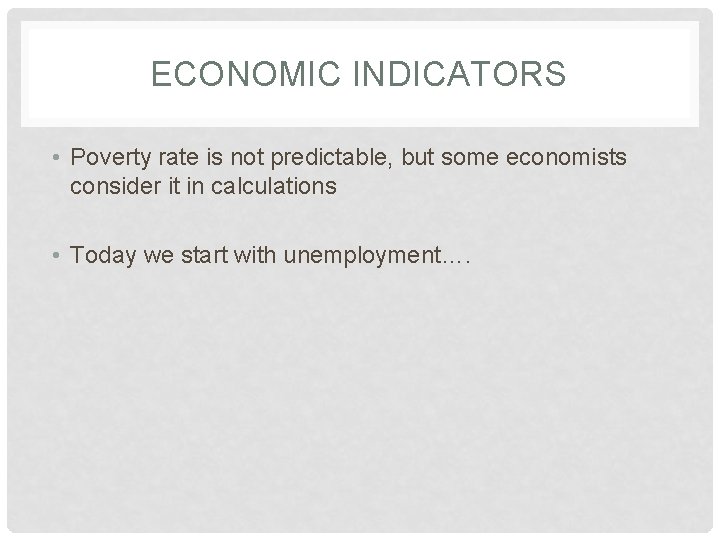 ECONOMIC INDICATORS

• Poverty rate is not predictable, but some economists consider it in calculations

• Today we start with unemployment….